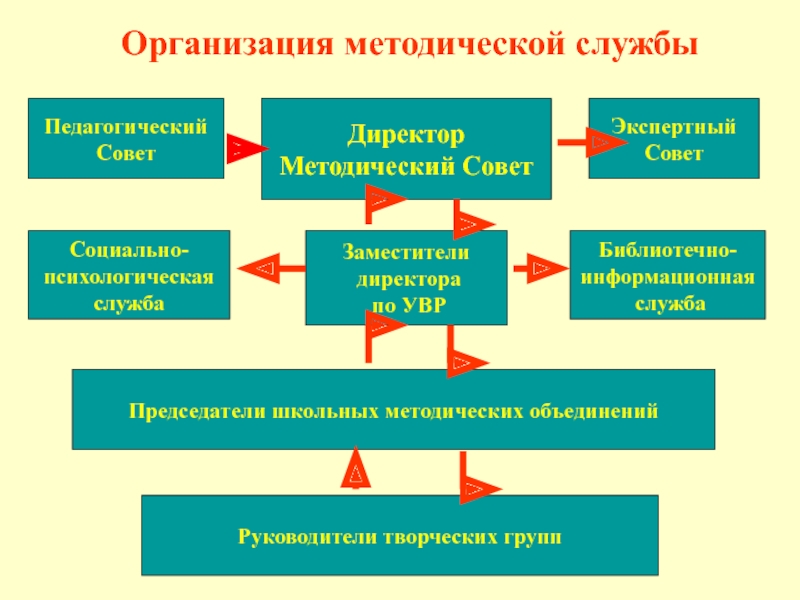 Организация методической службы

Педагогический Совет

Директор
Методический Совет

Экспертный Совет

Социально-психологическая служба

Заместители директора по УВР

Библиотечно-информационная служба

Председатели школьных методических объединений

Руководители творческих групп